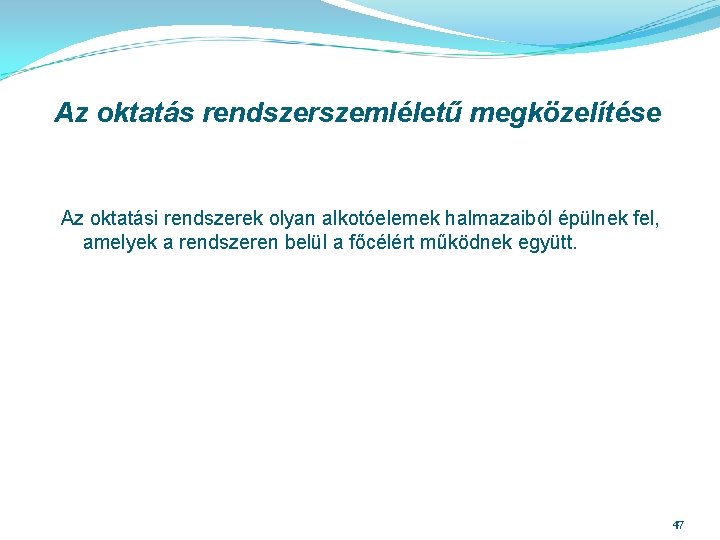 Az oktatás rendszerszemléletű megközelítése

Az oktatási rendszerek olyan alkotóelemek halmazaiból épülnek fel, amelyek a rendszeren belül a főcélért működnek együtt.

47